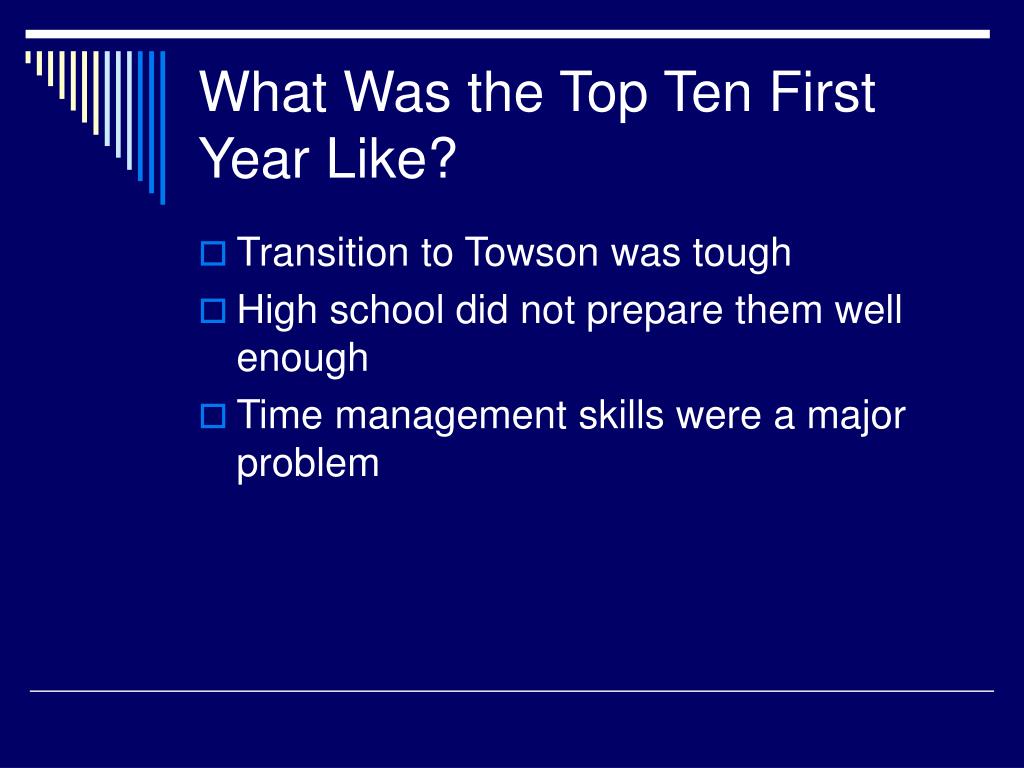 What Was the Top Ten First Year Like?

Transition to Towson was tough

High school did not prepare them well enough

Time management skills were a major problem